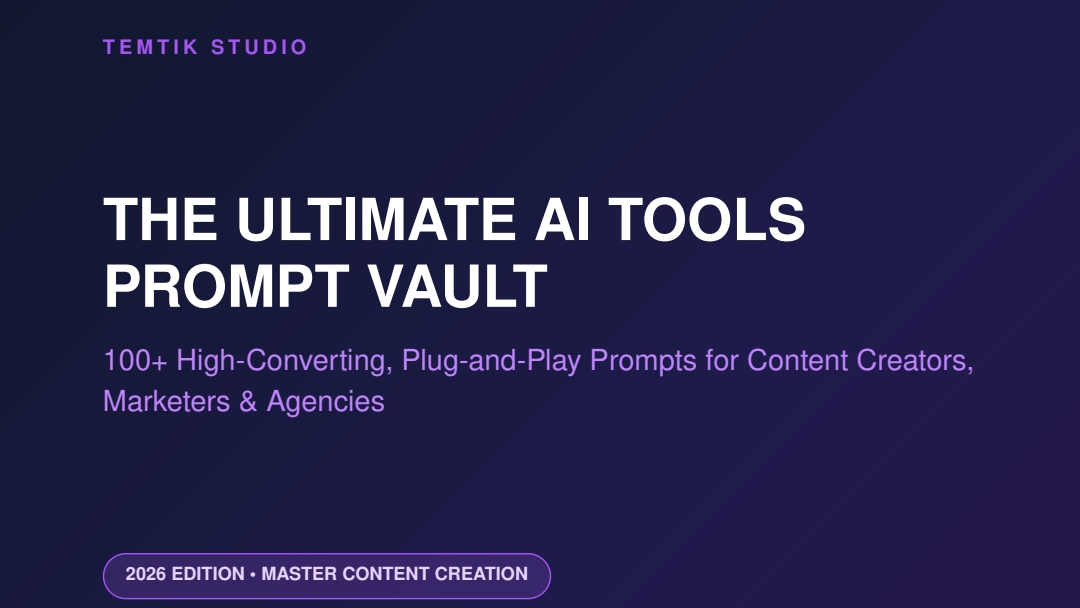 TEMTIK STUDIO

THE ULTIMATE AI TOOLS PROMPT VAULT

100+ High-Converting, Plug-and-Play Prompts for Content Creators, Marketers & Agencies

2026 EDITION • MASTER CONTENT CREATION